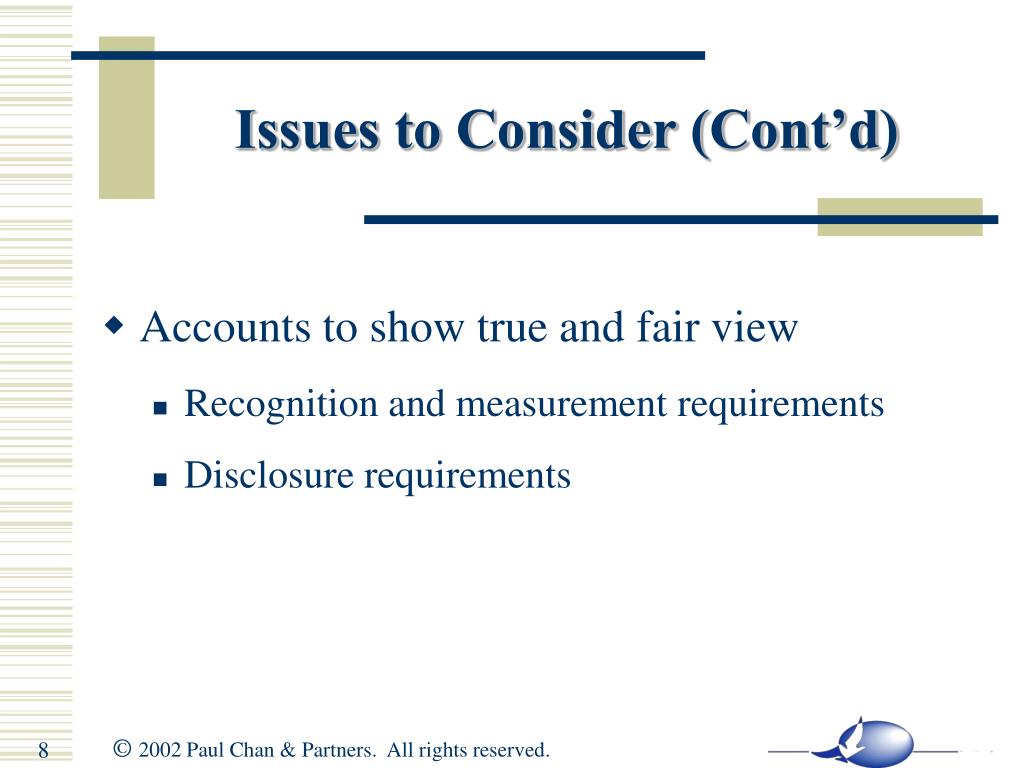 Issues to Consider (Cont’d)

Accounts to show true and fair view

Recognition and measurement requirements

Disclosure requirements

8 © 2002 Paul Chan & Partners. All rights reserved.